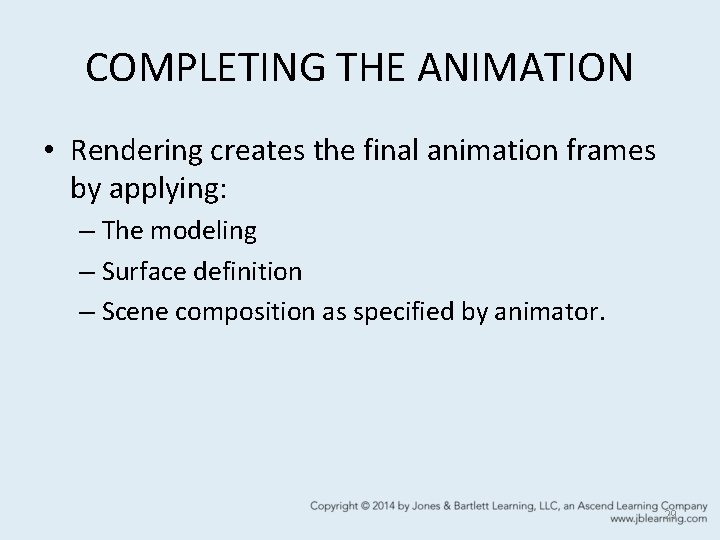 COMPLETING THE ANIMATION

• Rendering creates the final animation frames by applying:
– The modeling
– Surface definition
– Scene composition as specified by animator.

Copyright © 2014 by Jones & Bartlett Learning, LLC, an Ascend Learning Company
www.jblearning.com
29